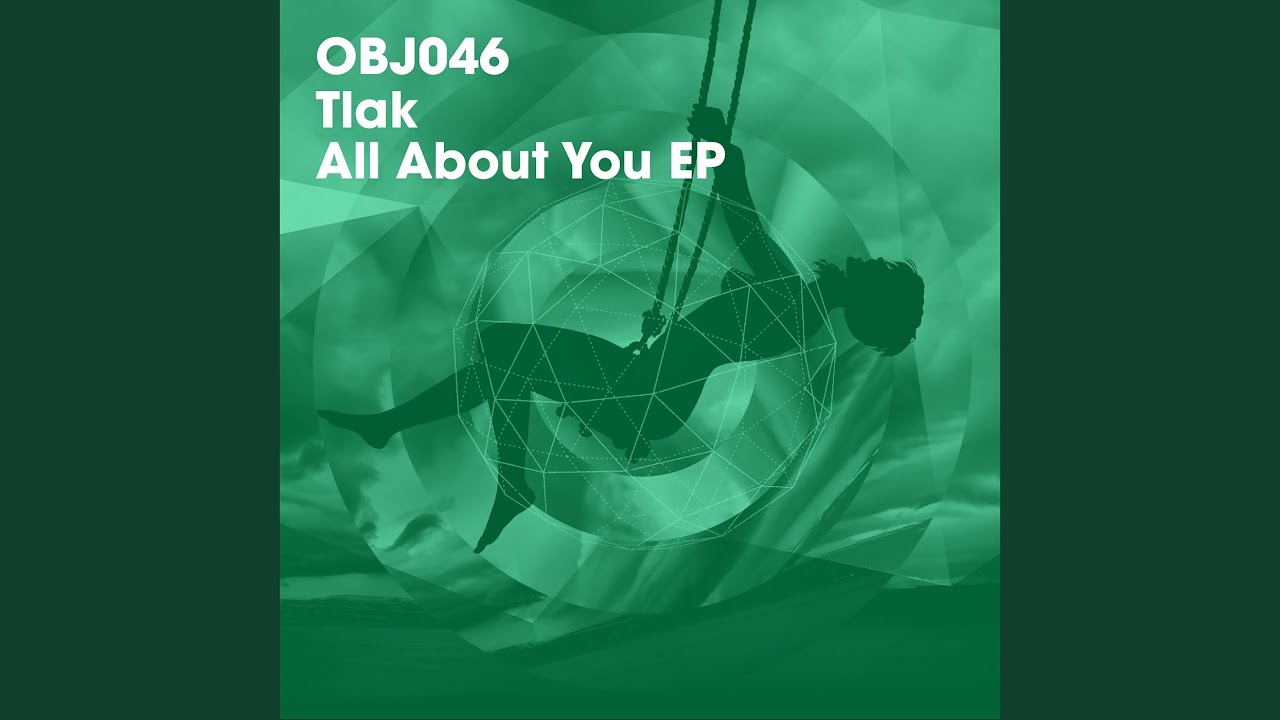 OBJ046
Tlak
All About You EP